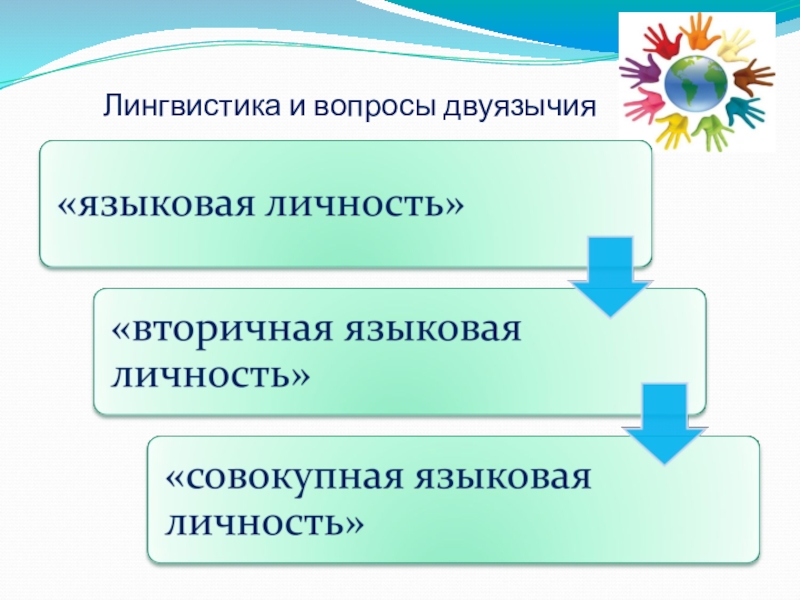 Лингвистика и вопросы двуязычия

«языковая личность»

«вторичная языковая личность»

«совокупная языковая личность»